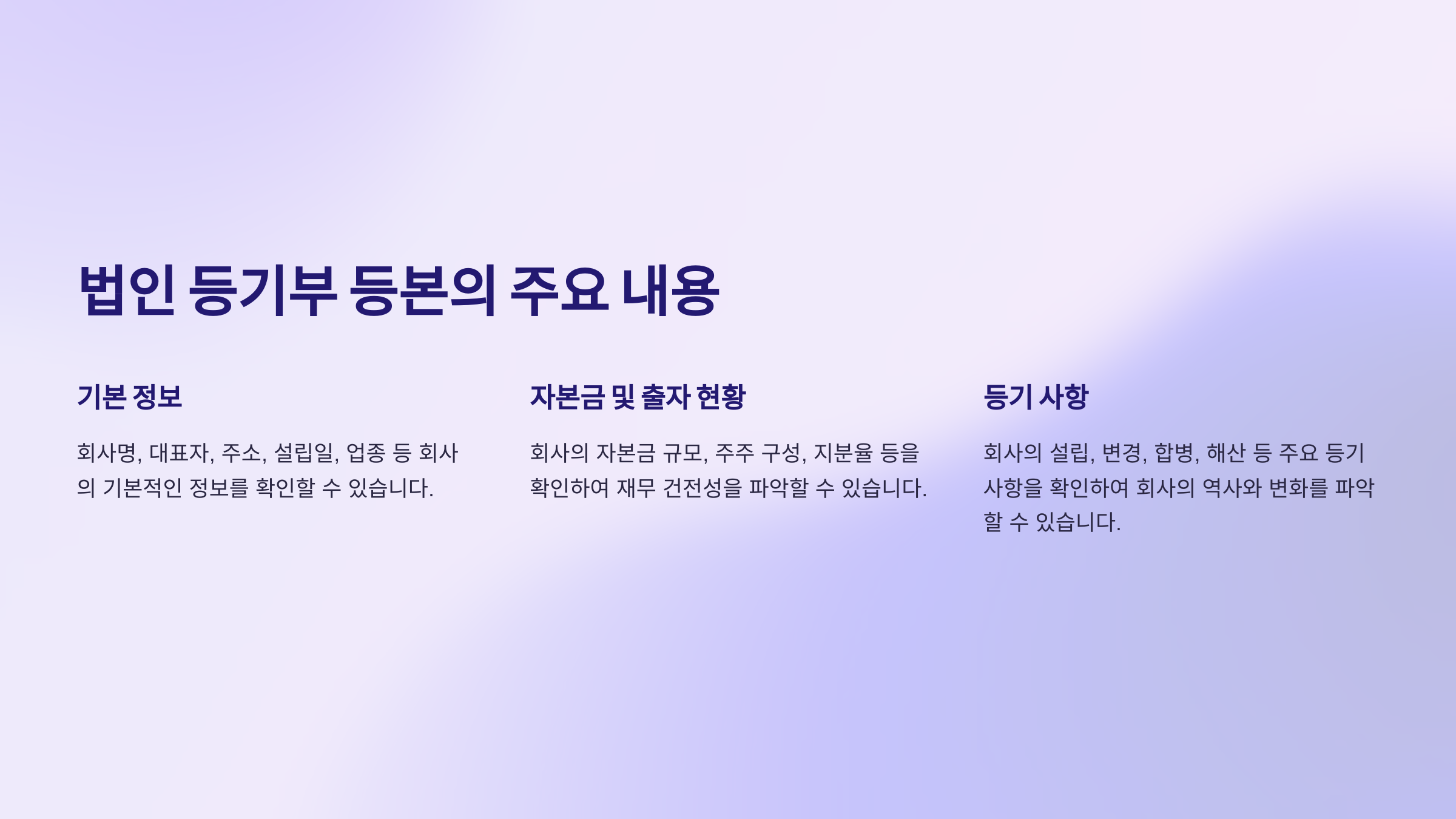 법인 등기부 등본의 주요 내용

기본 정보

회사명, 대표자, 주소, 설립일, 업종 등 회사의 기본적인 정보를 확인할 수 있습니다.

자본금 및 출자 현황

회사의 자본금 규모, 주주 구성, 지분율 등을 확인하여 재무 건전성을 파악할 수 있습니다.

등기 사항

회사의 설립, 변경, 합병, 해산 등 주요 등기 사항을 확인하여 회사의 역사와 변화를 파악할 수 있습니다.